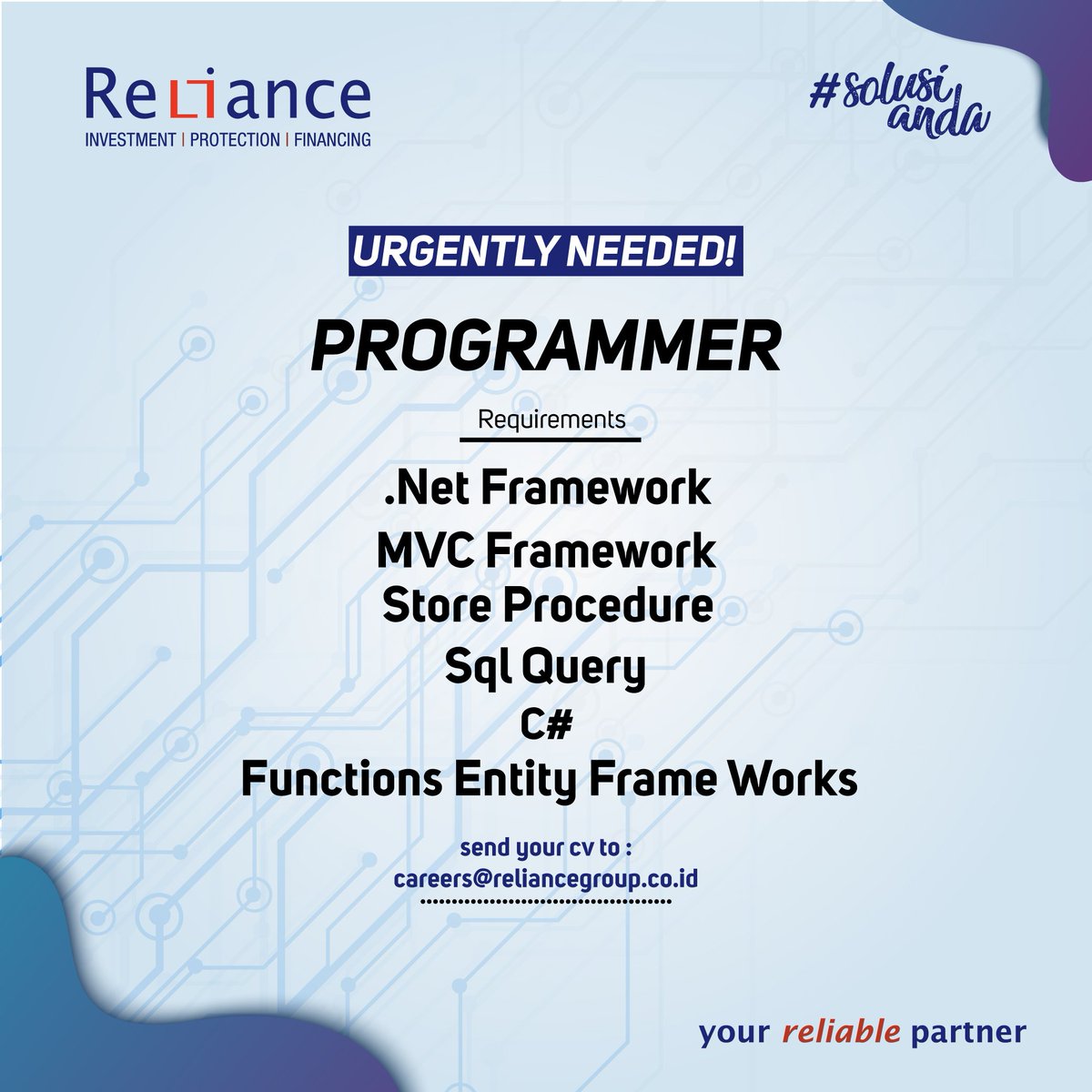 Reliance
INVESTMENT | PROTECTION | FINANCING

#solusi anda

URGENTLY NEEDED!

PROGRAMMER

Requirements

.Net Framework
MVC Framework
Store Procedure
Sql Query
C#
Functions Entity Frame Works

send your cv to :
careers@reliancegroup.co.id

your reliable partner